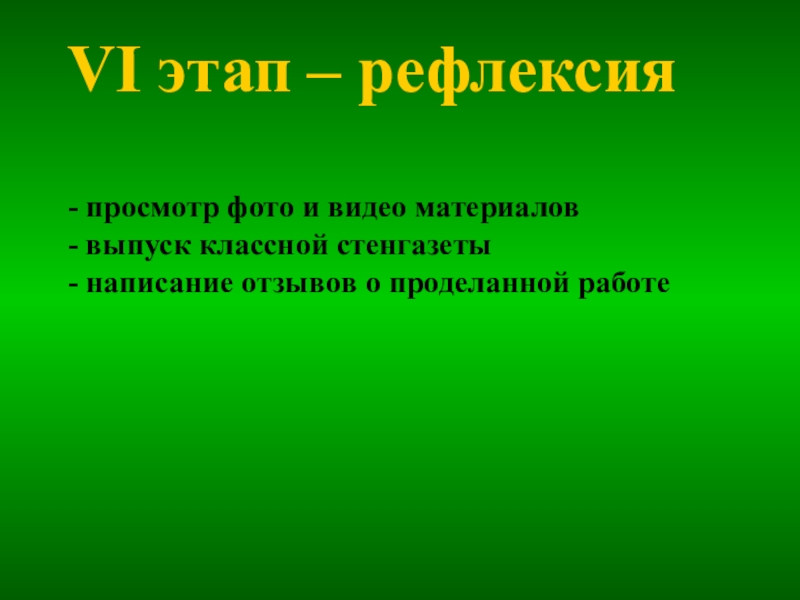 VI этап – рефлексия

- просмотр фото и видео материалов
- выпуск классной стенгазеты
- написание отзывов о проделанной работе